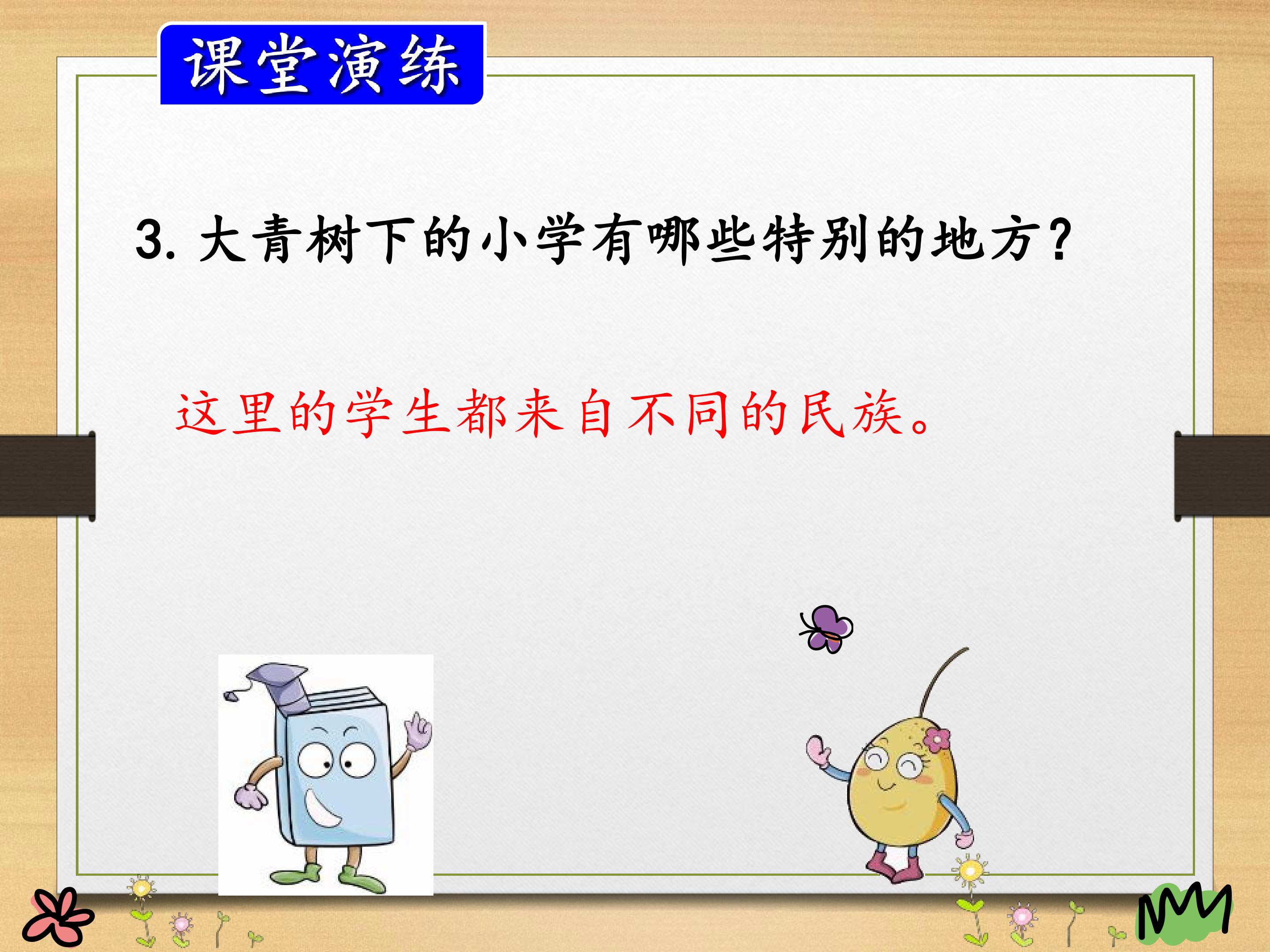 课堂演练

3. 大青树下的小学有哪些特别的地方？

这里的学生都来自不同的民族。